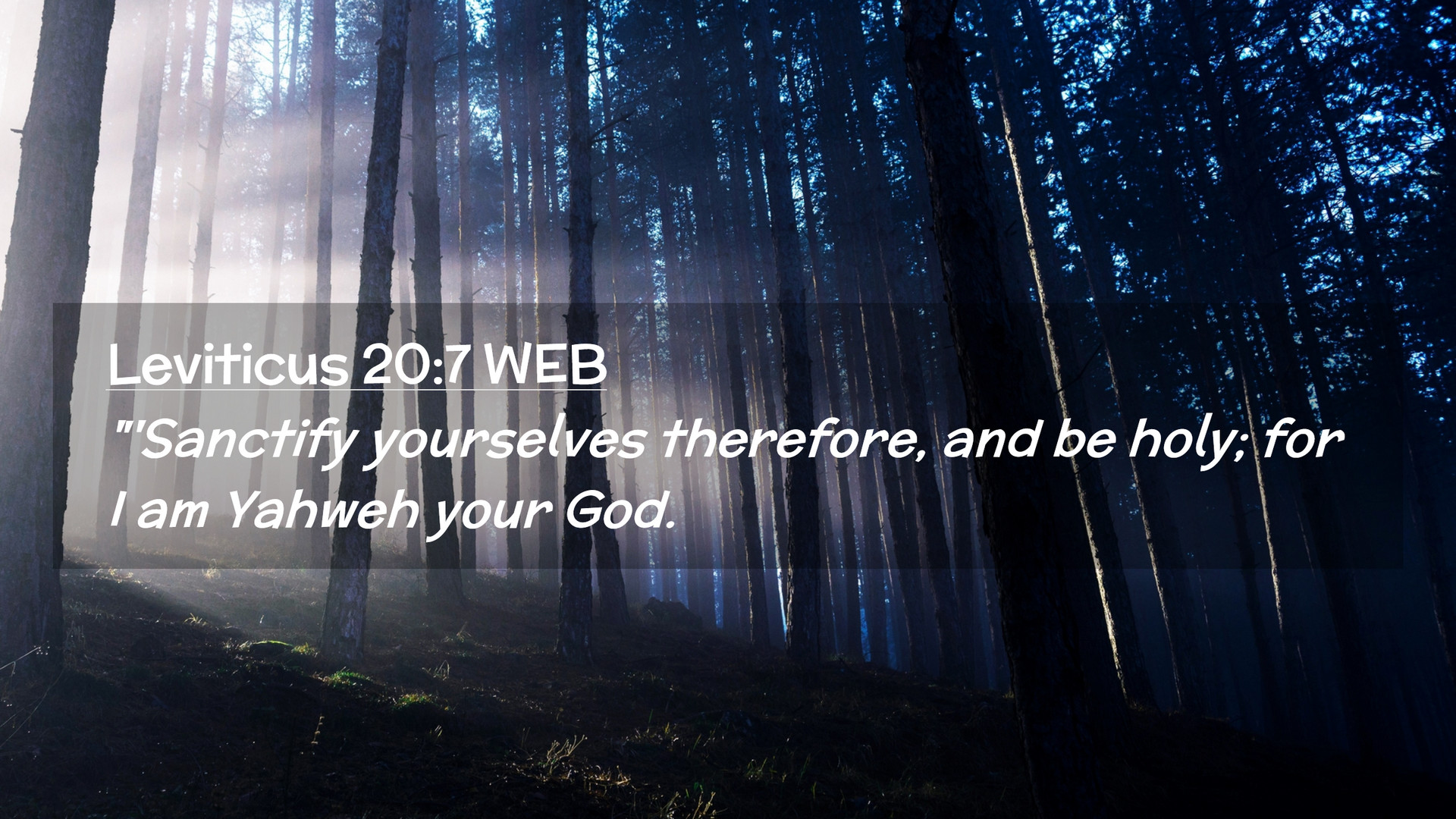 Leviticus 20:7 WEB

"'Sanctify yourselves therefore, and be holy; for I am Yahweh your God.